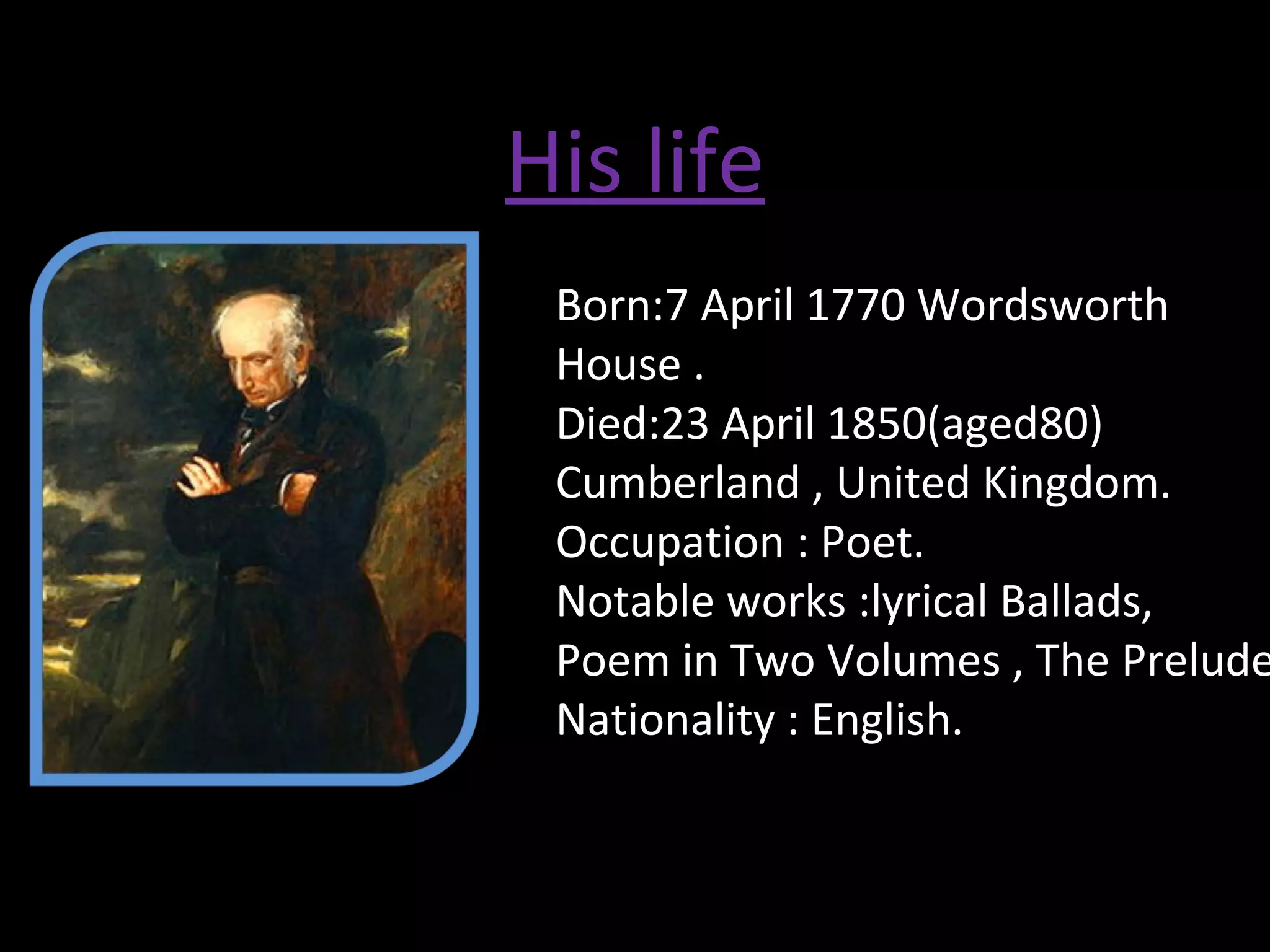 His life

Born:7 April 1770 Wordsworth House .
Died:23 April 1850(aged80) Cumberland , United Kingdom.
Occupation : Poet.
Notable works :lyrical Ballads, Poem in Two Volumes , The Prelude
Nationality : English.